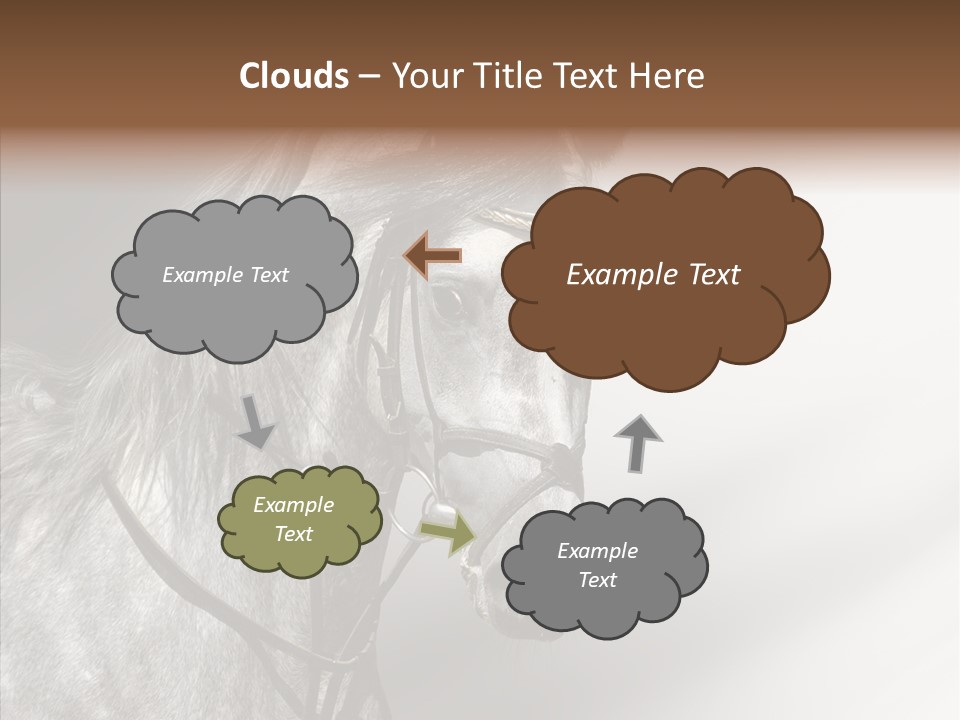 Clouds – Your Title Text Here

Example Text

Example Text

Example Text

Example Text